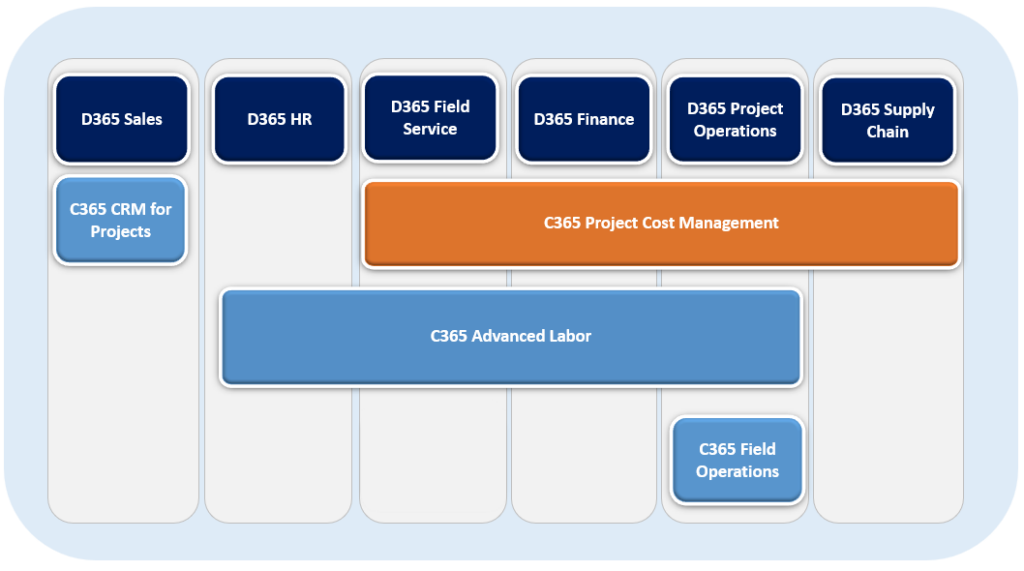 D365 Sales

D365 HR

D365 Field Service

D365 Finance

D365 Project Operations

D365 Supply Chain

C365 CRM for Projects

C365 Project Cost Management

C365 Advanced Labor

C365 Field Operations